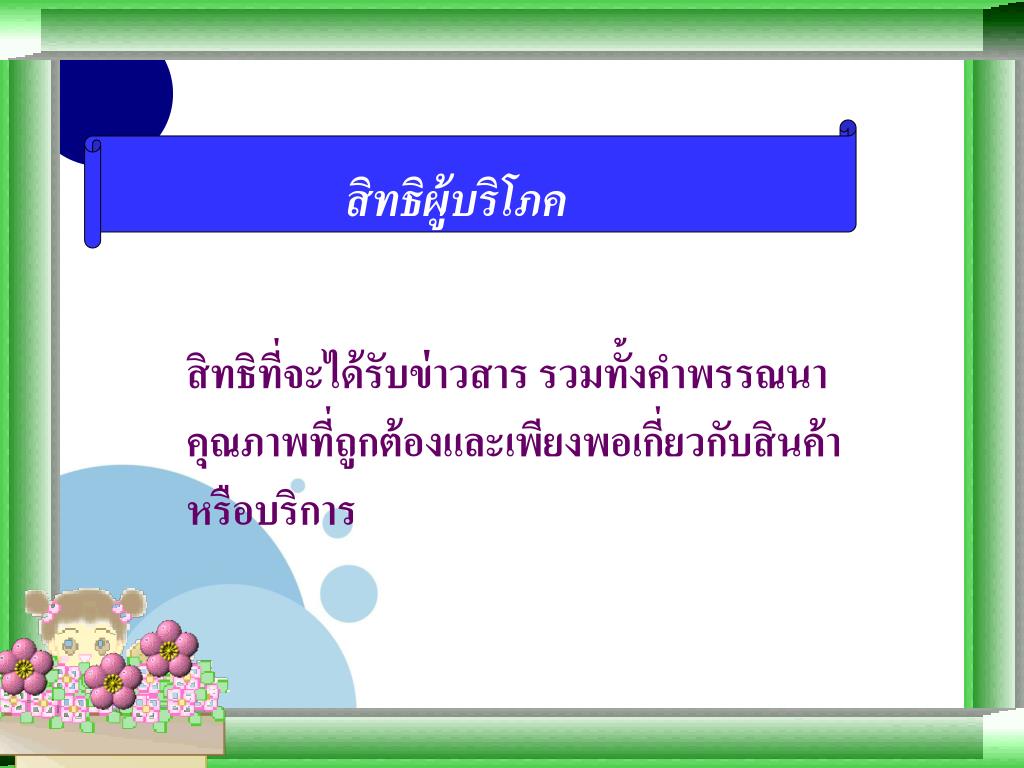 สิทธิผู้บริโภค

สิทธิที่จะได้รับข่าวสาร รวมทั้งคำพรรณนาคุณภาพที่ถูกต้องและเพียงพอเกี่ยวกับสินค้าหรือบริการ